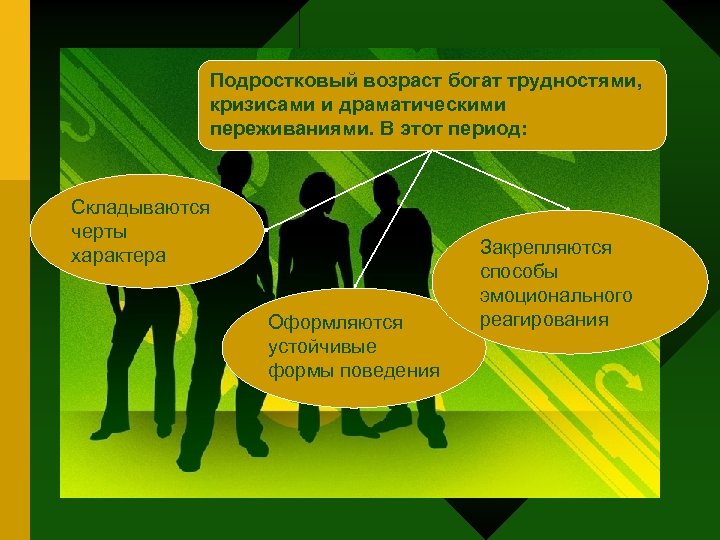 Подростковый возраст богат трудностями, кризисами и драматическими переживаниями. В этот период:

Складываются черты характера

Оформляются устойчивые формы поведения

Закрепляются способы эмоционального реагирования